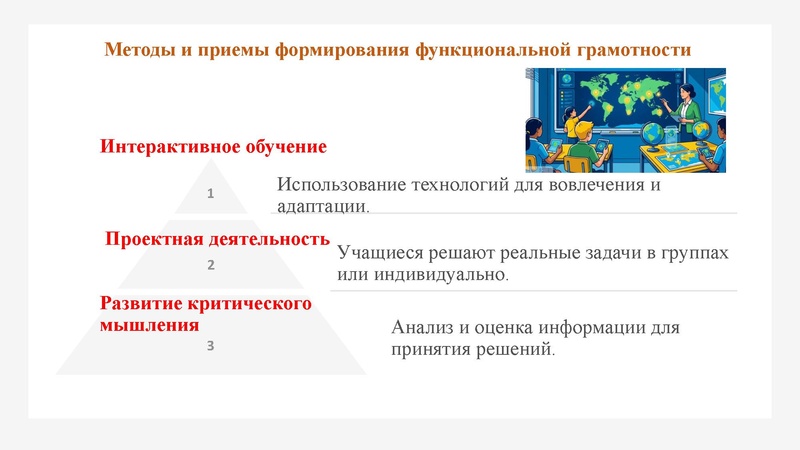 Методы и приемы формирования функциональной грамотности

Интерактивное обучение

1

Использование технологий для вовлечения и адаптации.

Проектная деятельность

2

Учащиеся решают реальные задачи в группах или индивидуально.

Развитие критического мышления

3

Анализ и оценка информации для принятия решений.